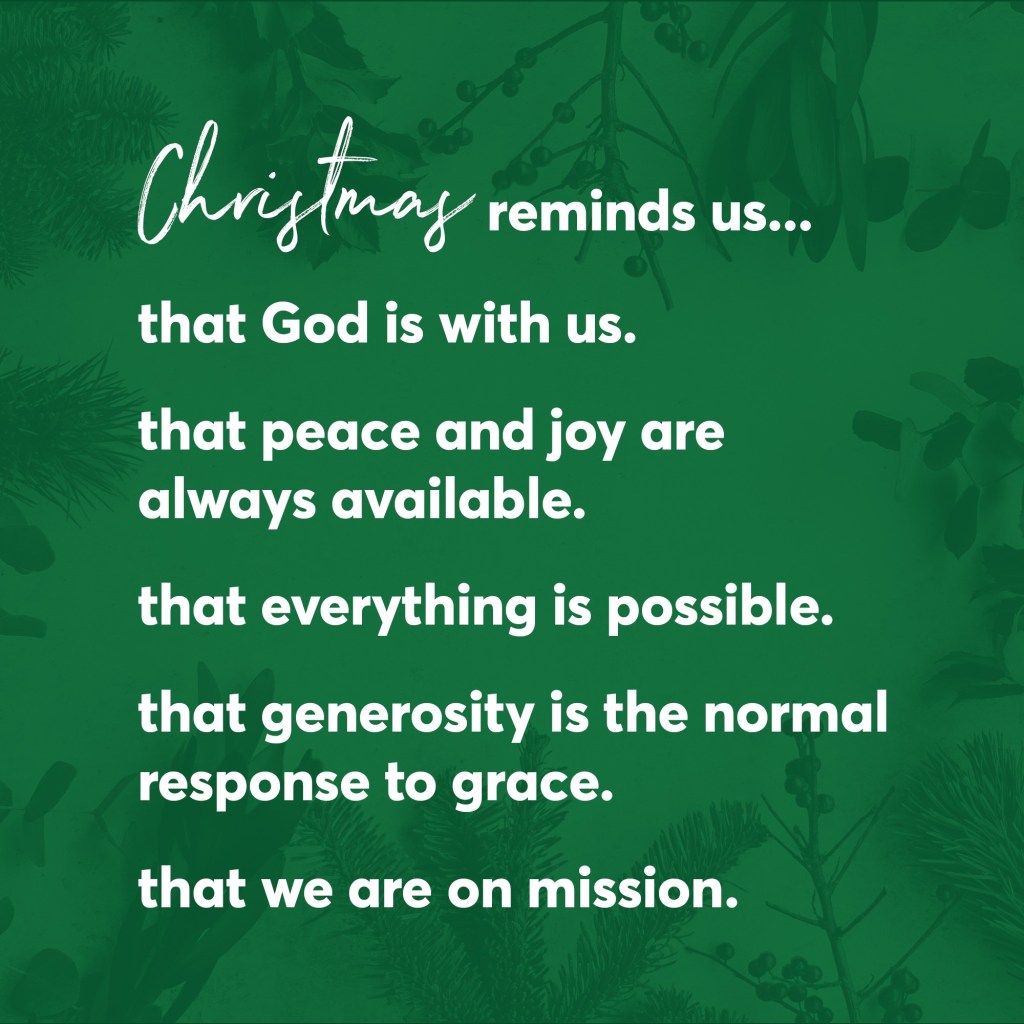 Christmas reminds us...

that God is with us.

that peace and joy are always available.

that everything is possible.

that generosity is the normal response to grace.

that we are on mission.